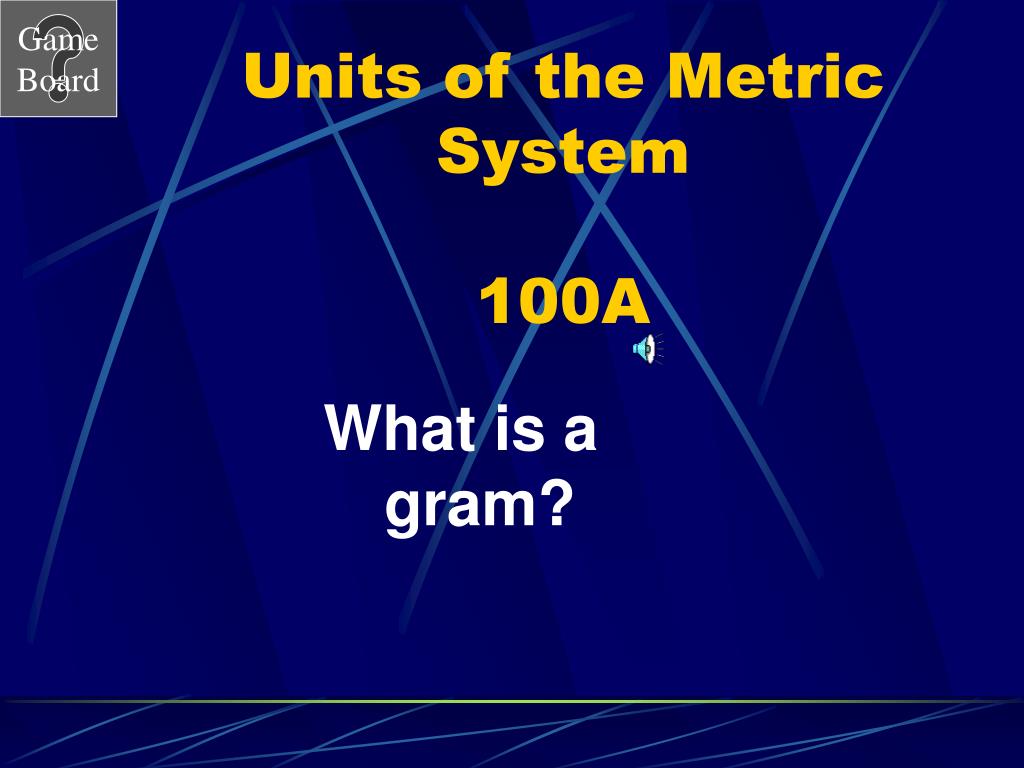 Game Board

Units of the Metric System

100A

What is a gram?